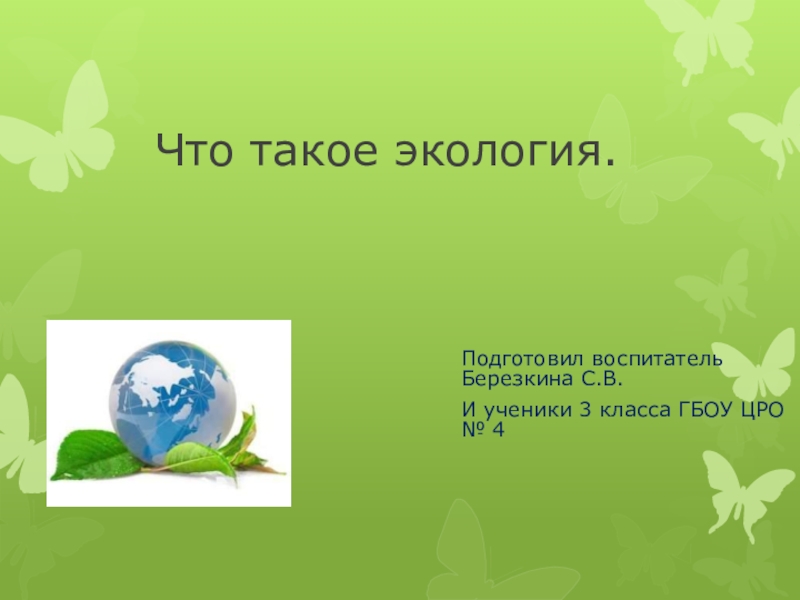 Что такое экология.

Подготовил воспитатель Березкина С.В.

И ученики 3 класса ГБОУ ЦРО № 4